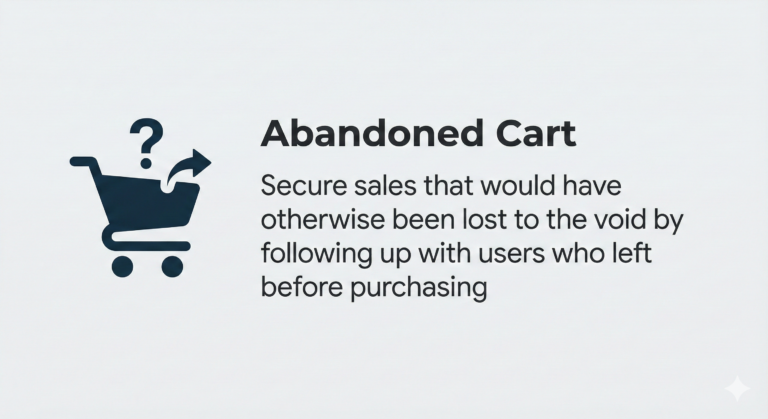 ?

Abandoned Cart

Secure sales that would have otherwise been lost to the void by following up with users who left before purchasing